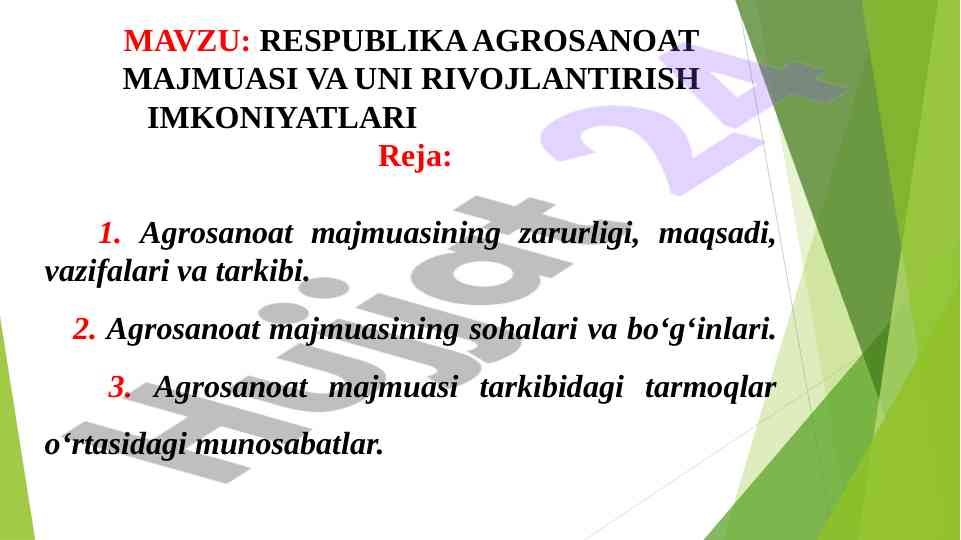 MAVZU: RESPUBLIKA AGROSANOAT MAJMUASI VA UNI RIVOJLANTIRISH IMKONIYATLARI

Reja:

1. Agrosanoat majmuasining zarurligi, maqsadi, vazifalari va tarkibi.

2. Agrosanoat majmuasining sohalari va bo‘g‘inlari.

3. Agrosanoat majmuasi tarkibidagi tarmoqlar o‘rtasidagi munosabatlar.

Hujjat 24